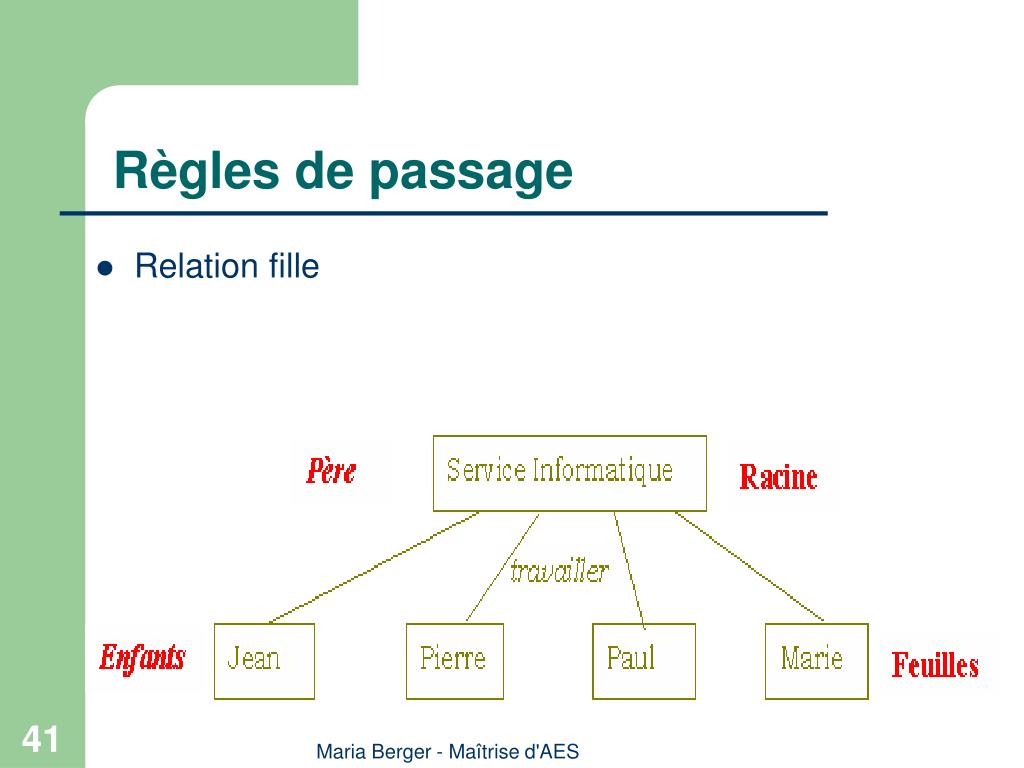 Règles de passage

Relation fille

Père

Service Informatique

Racine

travailler

Enfants

Jean

Pierre

Paul

Marie

Feuilles

41

Maria Berger - Maîtrise d'AES